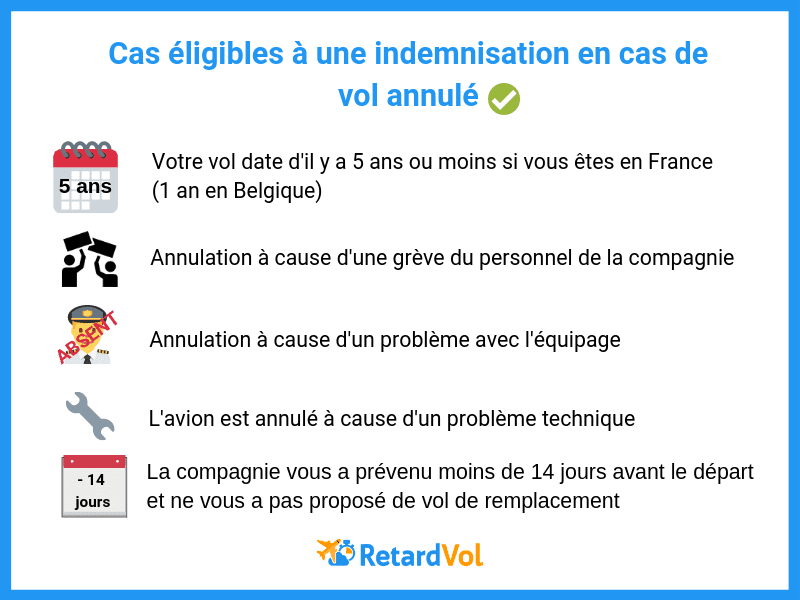 Cas éligibles à une indemnisation en cas de vol annulé

5 ans

Votre vol date d'il y a 5 ans ou moins si vous êtes en France (1 an en Belgique)

Annulation à cause d'une grève du personnel de la compagnie

ABSENT

Annulation à cause d'un problème avec l'équipage

L'avion est annulé à cause d'un problème technique

- 14 jours

La compagnie vous a prévenu moins de 14 jours avant le départ et ne vous a pas proposé de vol de remplacement

RetardVol